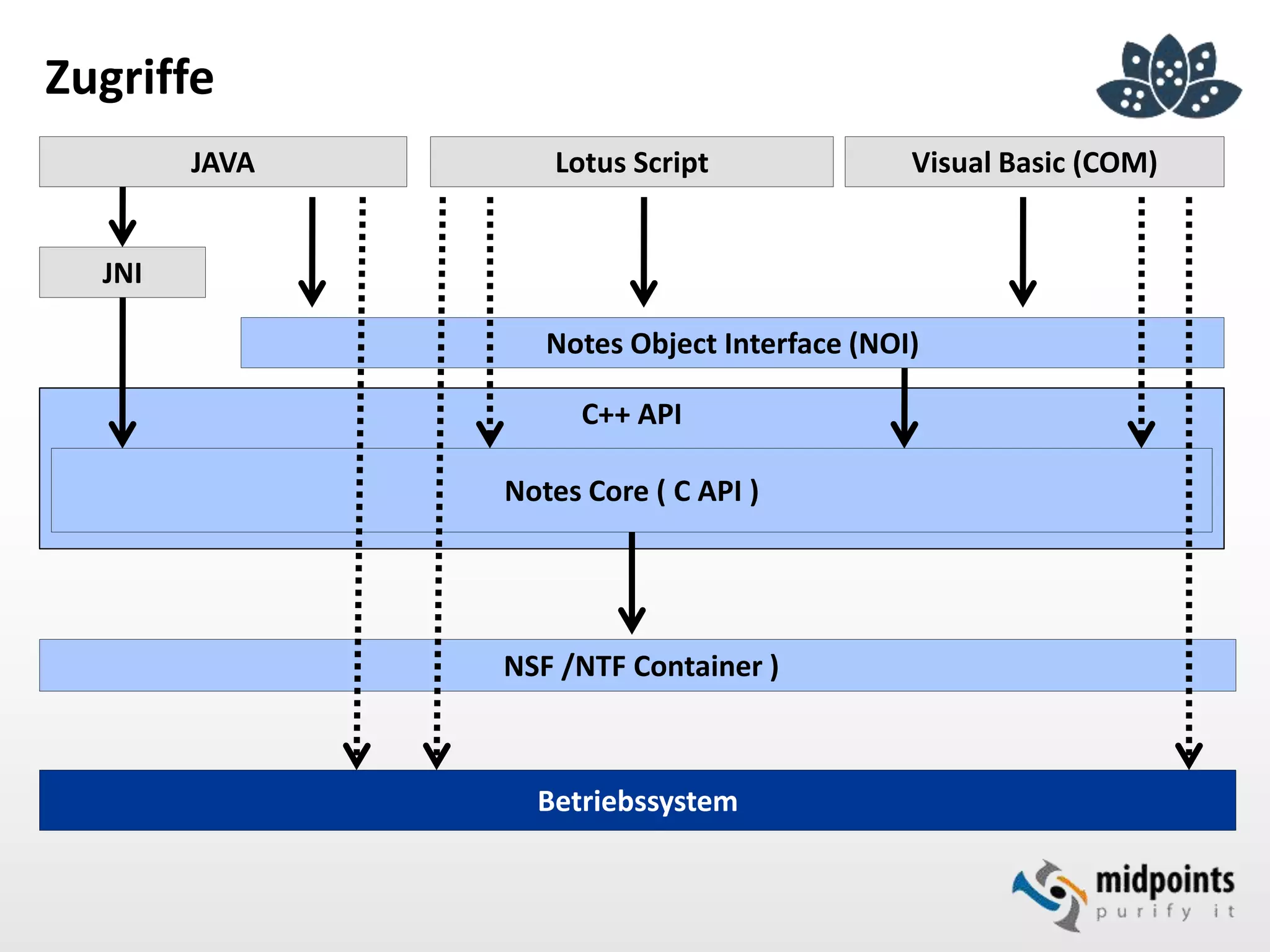 Zugriffe

JAVA

Lotus Script

Visual Basic (COM)

JNI

Notes Object Interface (NOI)

C++ API

Notes Core ( C API )

NSF /NTF Container )

Betriebssystem

midpoints
purify it